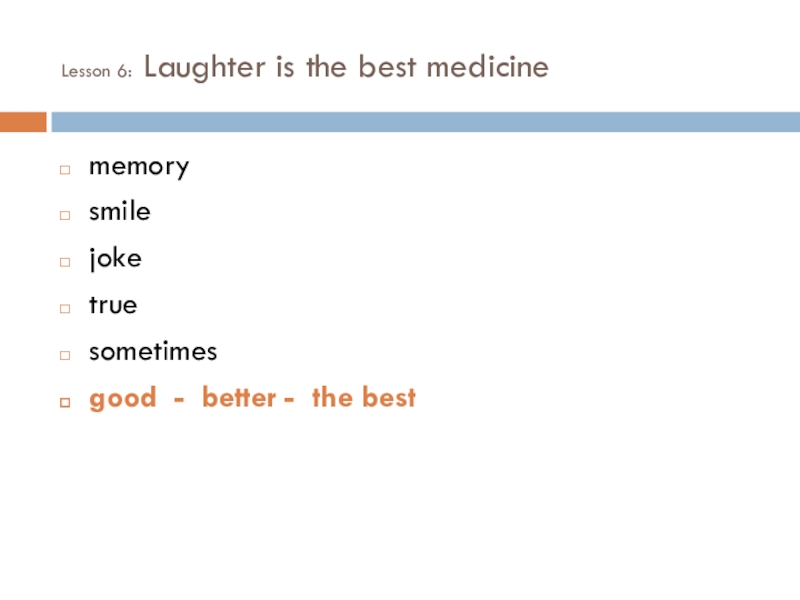 Lesson 6: Laughter is the best medicine

memory
smile
joke
true
sometimes
good - better - the best